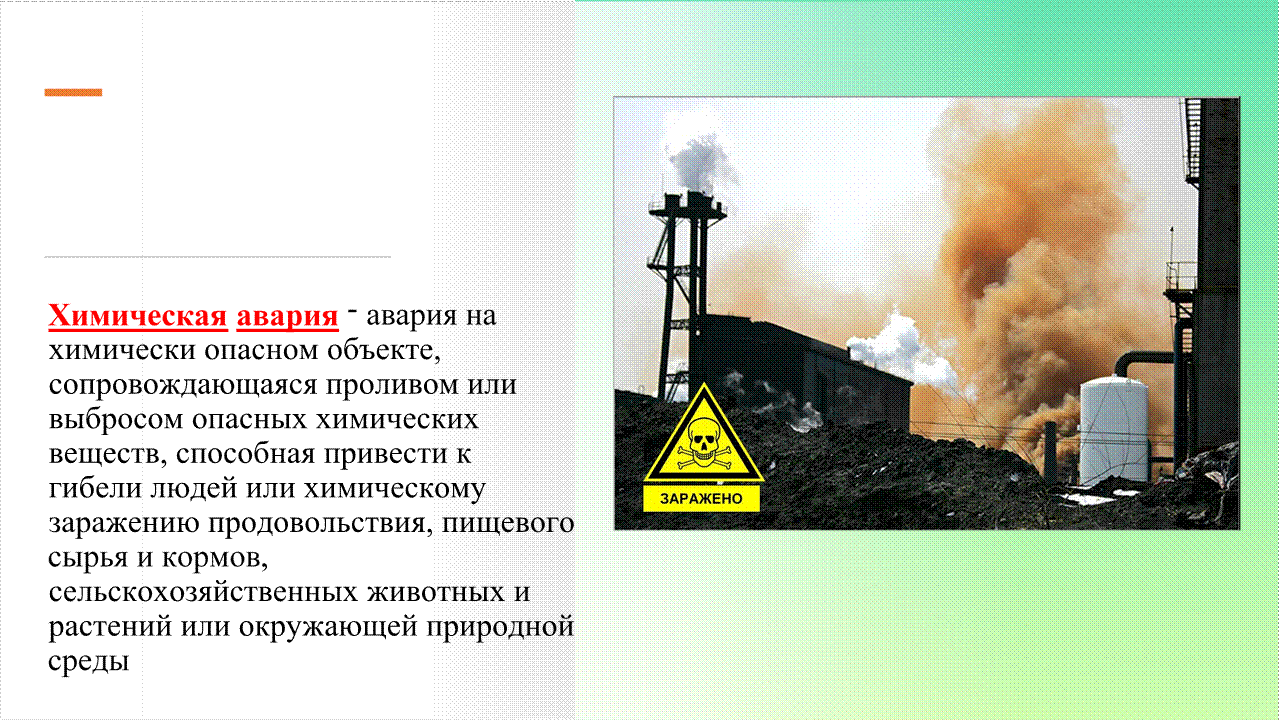 Химическая авария - авария на химически опасном объекте, сопровождающаяся проливом или выбросом опасных химических веществ, способная привести к гибели людей или химическому заражению продовольствия, пищевого сырья и кормов, сельскохозяйственных животных и растений или окружающей природной среды

ЗАРАЖЕНО